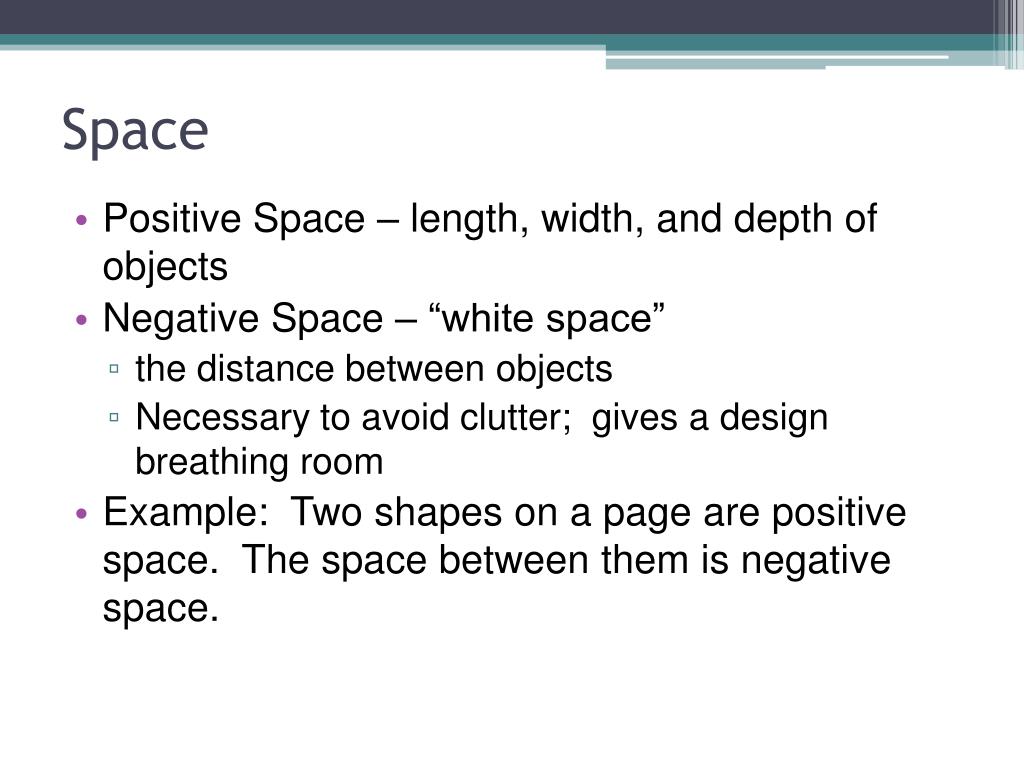 Space

• Positive Space – length, width, and depth of objects
• Negative Space – “white space”
▫ the distance between objects
▫ Necessary to avoid clutter;  gives a design breathing room
• Example:  Two shapes on a page are positive space.  The space between them is negative space.